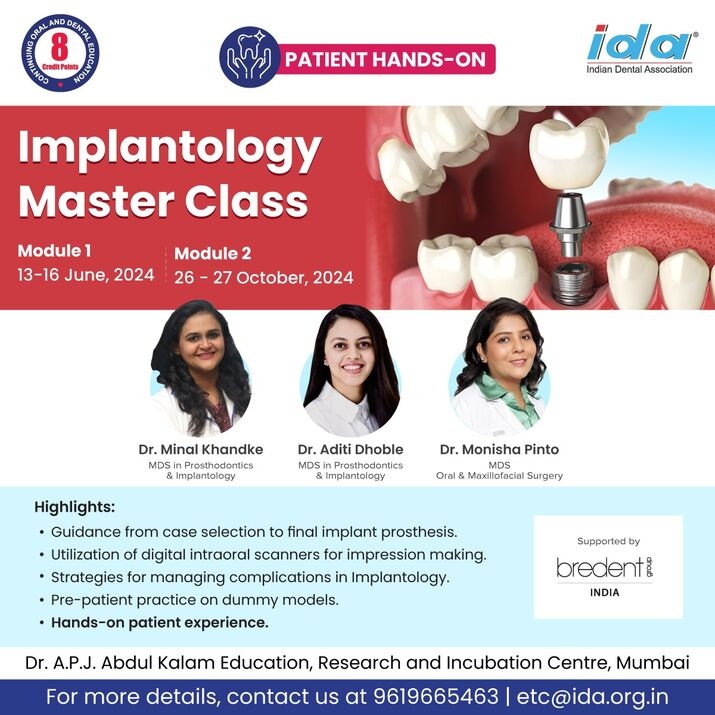 CONTINUING ORAL AND DENTAL EDUCATION
8
Credit Points

PATIENT HANDS-ON

ida®
Indian Dental Association

Implantology Master Class

Module 1
13-16 June, 2024

Module 2
26 - 27 October, 2024

Dr. Minal Khandke
MDS in Prosthodontics & Implantology

Dr. Aditi Dhoble
MDS in Prosthodontics & Implantology

Dr. Monisha Pinto
MDS
Oral & Maxillofacial Surgery

Highlights:
• Guidance from case selection to final implant prosthesis.
• Utilization of digital intraoral scanners for impression making.
• Strategies for managing complications in Implantology.
• Pre-patient practice on dummy models.
• Hands-on patient experience.

Supported by
bredent group
INDIA

Dr. A.P.J. Abdul Kalam Education, Research and Incubation Centre, Mumbai

For more details, contact us at 9619665463 | etc@ida.org.in